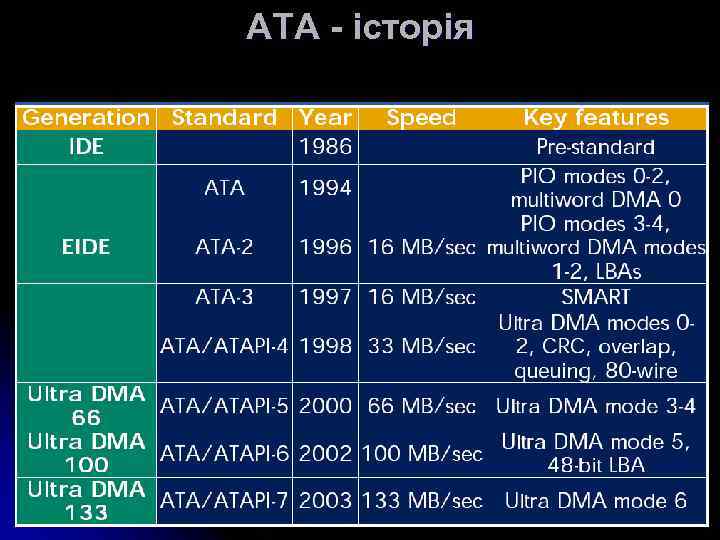 ATA - історія

| Generation | Standard | Year | Speed | Key features |
|---|---|---|---|---|
| IDE | | 1986 | | Pre-standard |
| EIDE | ATA | 1994 | | PIO modes 0-2, multiword DMA 0 |
| | ATA-2 | 1996 | 16 MB/sec | PIO modes 3-4, multiword DMA modes 1-2, LBAs |
| | ATA-3 | 1997 | 16 MB/sec | SMART |
| | ATA/ATAPI-4 | 1998 | 33 MB/sec | Ultra DMA modes 0-2, CRC, overlap, queuing, 80-wire |
| Ultra DMA 66 | ATA/ATAPI-5 | 2000 | 66 MB/sec | Ultra DMA mode 3-4 |
| Ultra DMA 100 | ATA/ATAPI-6 | 2002 | 100 MB/sec | Ultra DMA mode 5, 48-bit LBA |
| Ultra DMA 133 | ATA/ATAPI-7 | 2003 | 133 MB/sec | Ultra DMA mode 6 |